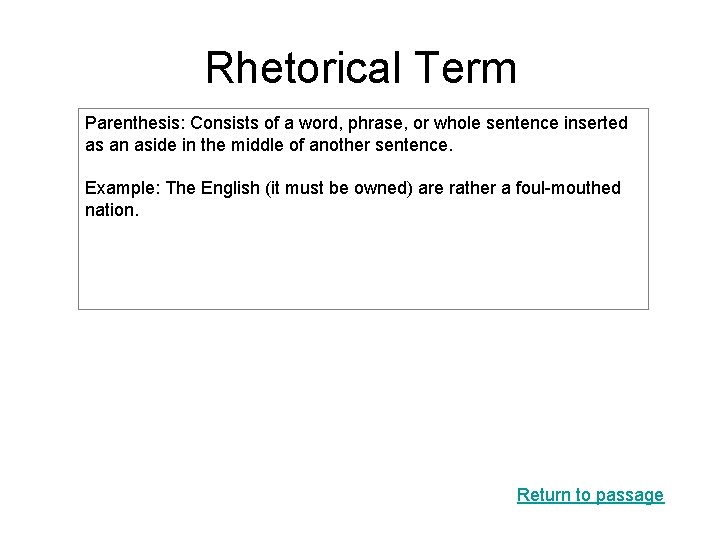 Rhetorical Term

Parenthesis: Consists of a word, phrase, or whole sentence inserted as an aside in the middle of another sentence.

Example: The English (it must be owned) are rather a foul-mouthed nation.

Return to passage